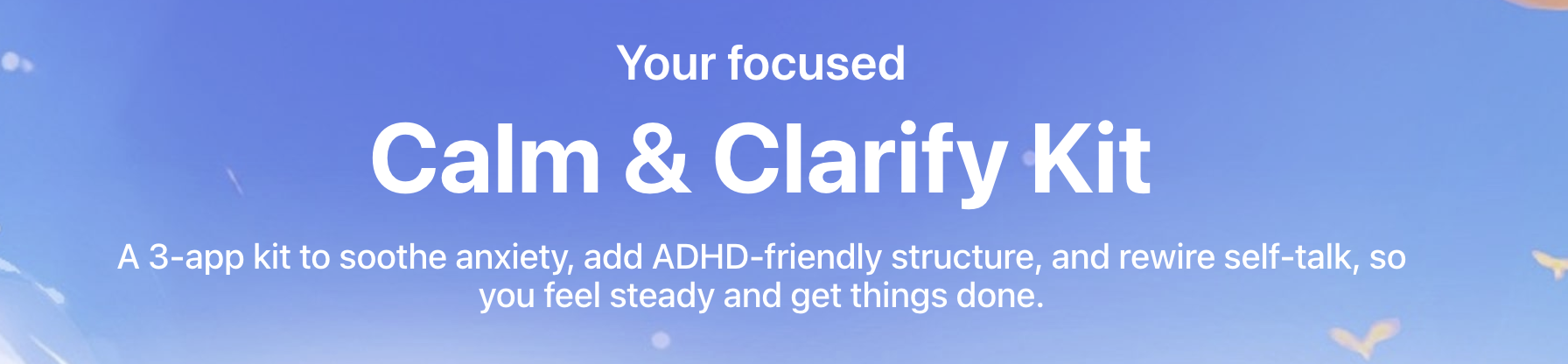 Your focused

Calm & Clarify Kit

A 3-app kit to soothe anxiety, add ADHD-friendly structure, and rewire self-talk, so you feel steady and get things done.